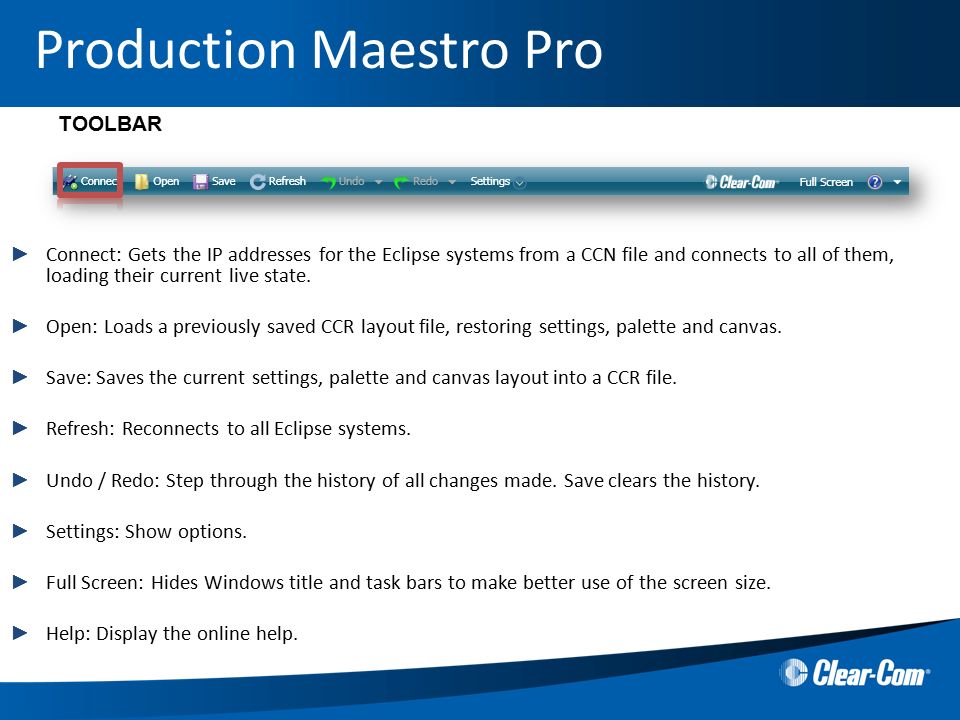 Production Maestro Pro

TOOLBAR

Connec Open Save Refresh Undo Redo Settings Clear-Com Full Screen ?

Connect: Gets the IP addresses for the Eclipse systems from a CCN file and connects to all of them, loading their current live state.

Open: Loads a previously saved CCR layout file, restoring settings, palette and canvas.

Save: Saves the current settings, palette and canvas layout into a CCR file.

Refresh: Reconnects to all Eclipse systems.

Undo / Redo: Step through the history of all changes made. Save clears the history.

Settings: Show options.

Full Screen: Hides Windows title and task bars to make better use of the screen size.

Help: Display the online help.

Clear-Com